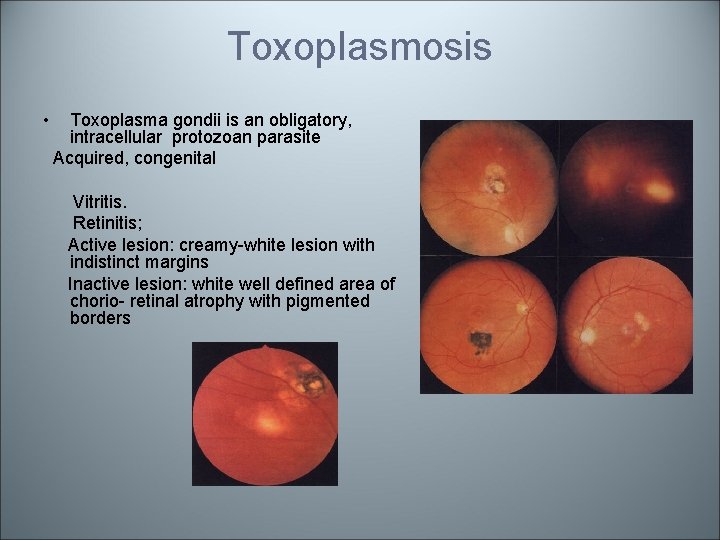 Toxoplasmosis

• Toxoplasma gondii is an obligatory, intracellular protozoan parasite
Acquired, congenital

Vitritis.
Retinitis;
Active lesion: creamy-white lesion with indistinct margins
Inactive lesion: white well defined area of chorio- retinal atrophy with pigmented borders